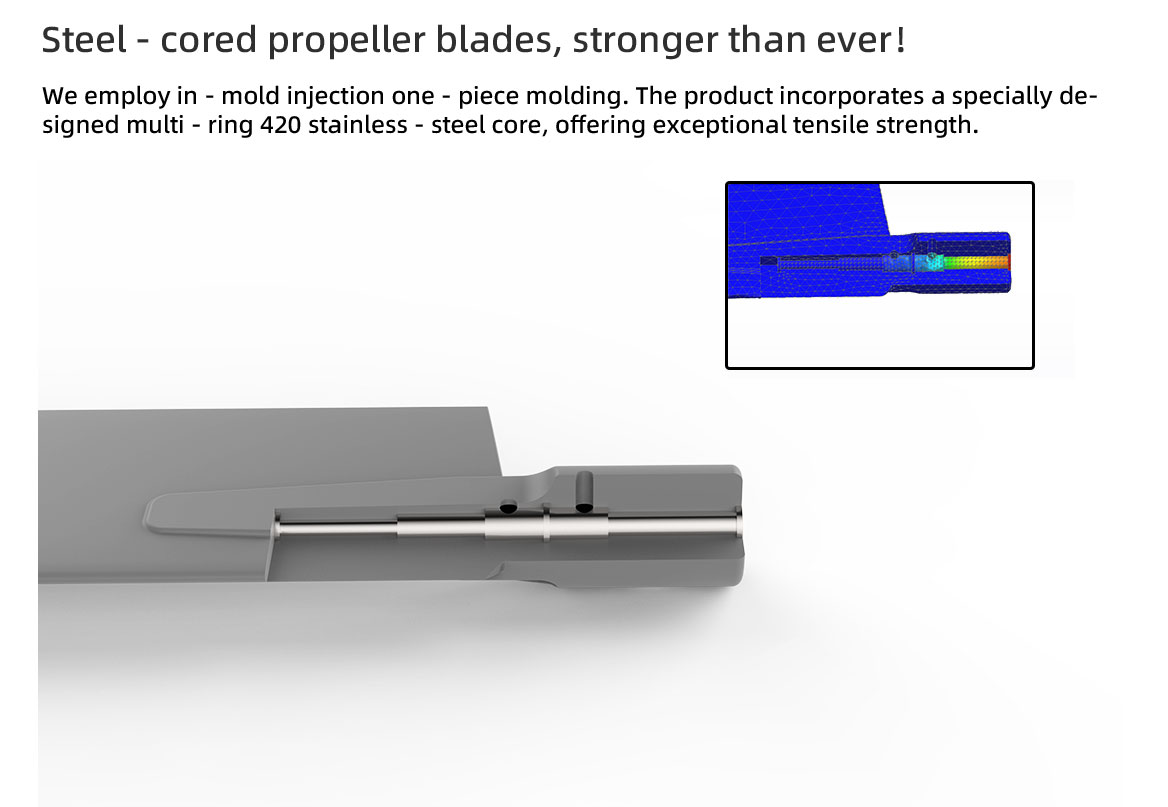 Steel - cored propeller blades, stronger than ever!

We employ in - mold injection one - piece molding. The product incorporates a specially designed multi - ring 420 stainless - steel core, offering exceptional tensile strength.